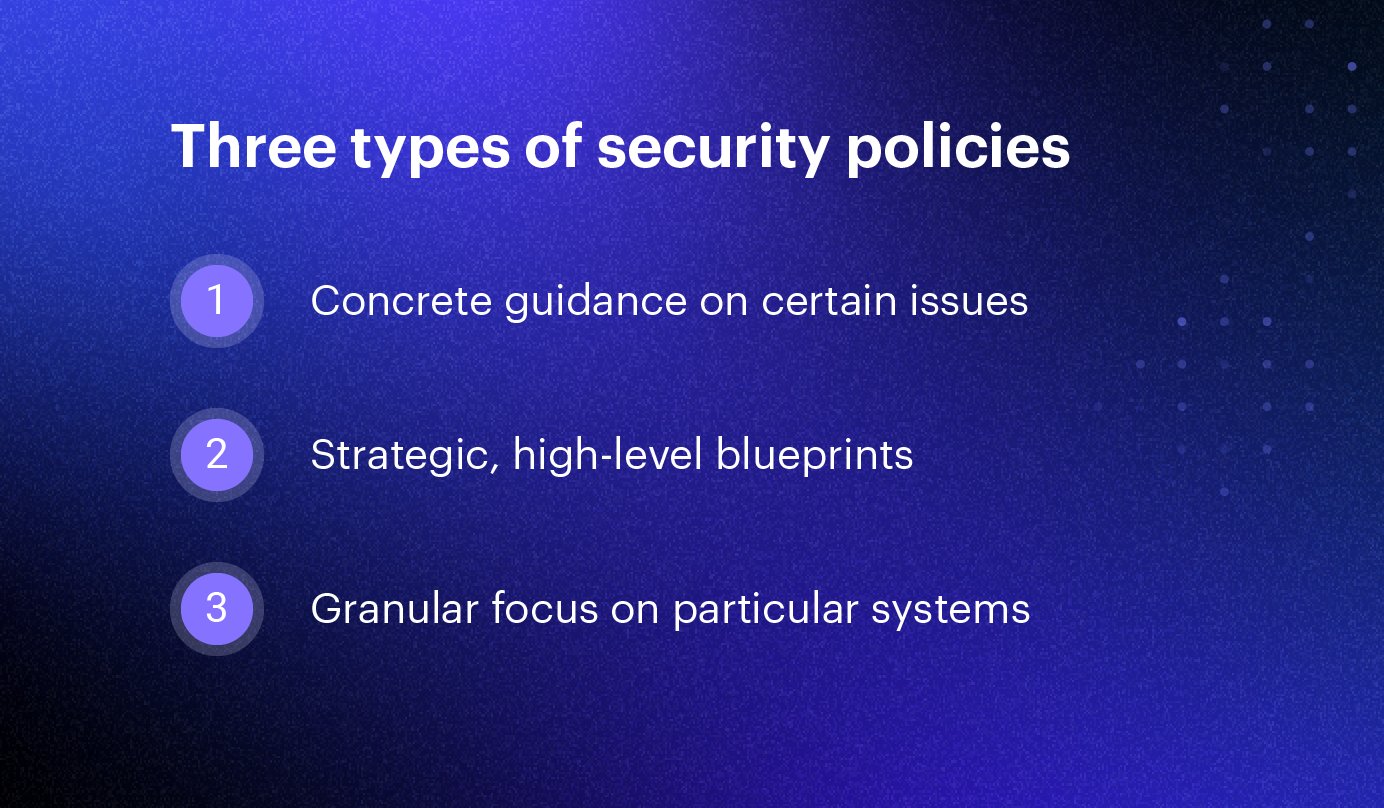 Three types of security policies

1 Concrete guidance on certain issues

2 Strategic, high-level blueprints

3 Granular focus on particular systems